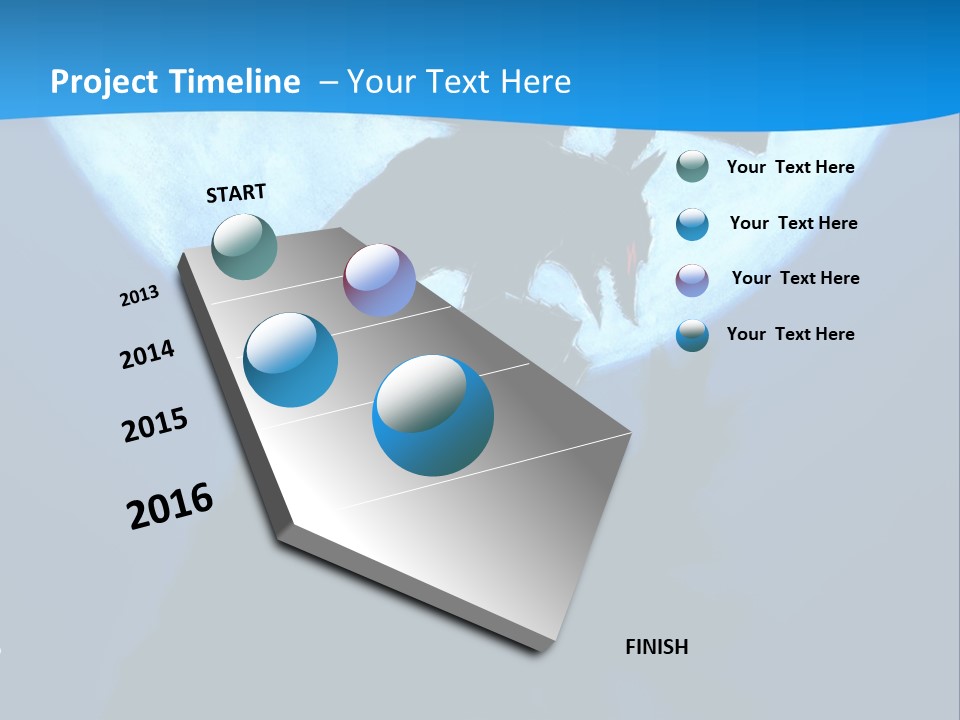 Project Timeline – Your Text Here

START

2013

2014

2015

2016

FINISH

Your Text Here

Your Text Here

Your Text Here

Your Text Here